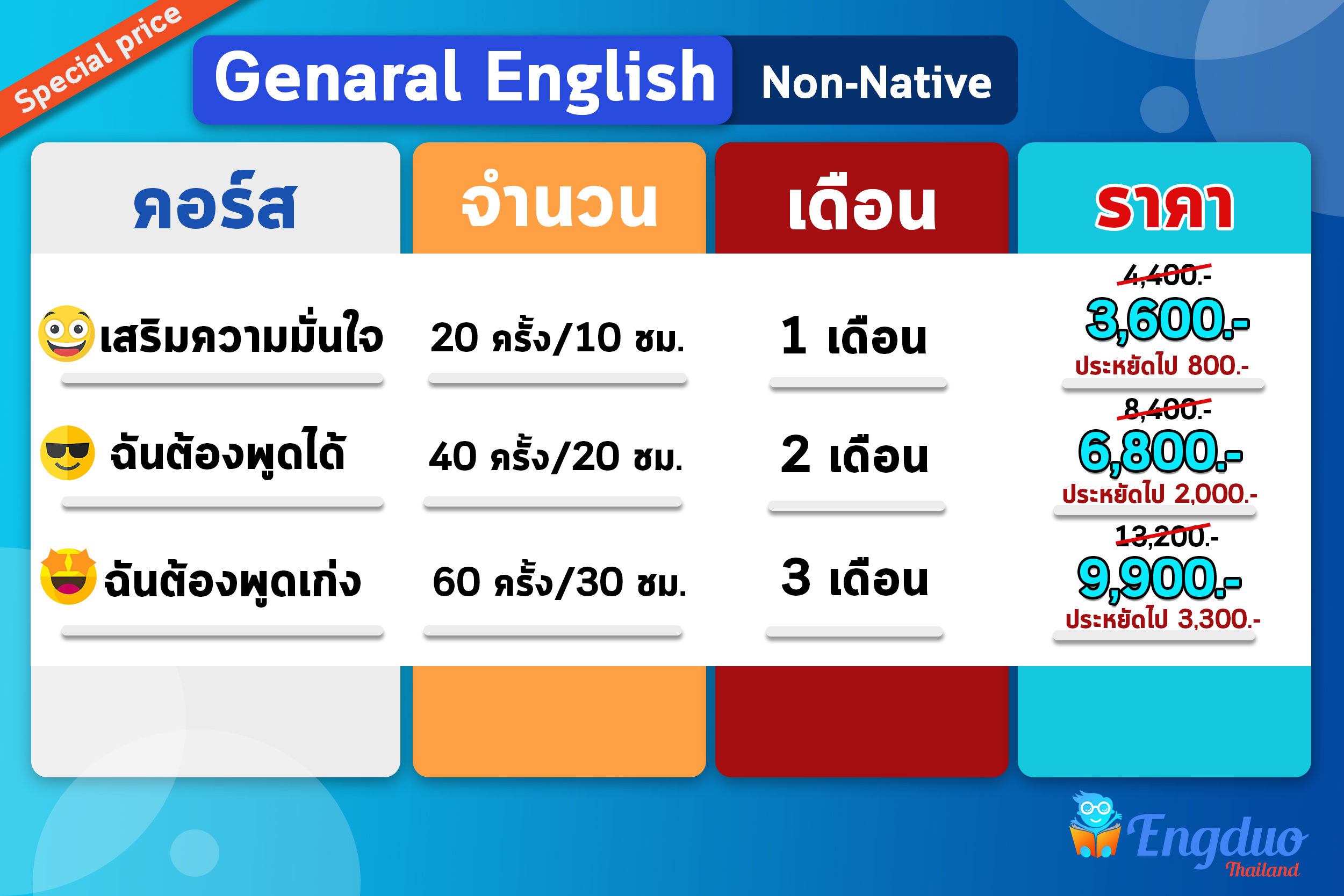 Special price

Genaral English Non-Native

| คอร์ส | จำนวน | เดือน | ราคา |
|---|---|---|---|
| เสริมความมั่นใจ | 20 ครั้ง/10 ชม. | 1 เดือน | 4,400.- 3,600.- ประหยัดไป 800.- |
| ฉันต้องพูดได้ | 40 ครั้ง/20 ชม. | 2 เดือน | 8,400.- 6,800.- ประหยัดไป 2,000.- |
| ฉันต้องพูดเก่ง | 60 ครั้ง/30 ชม. | 3 เดือน | 13,200.- 9,900.- ประหยัดไป 3,300.- |

Engduo Thailand